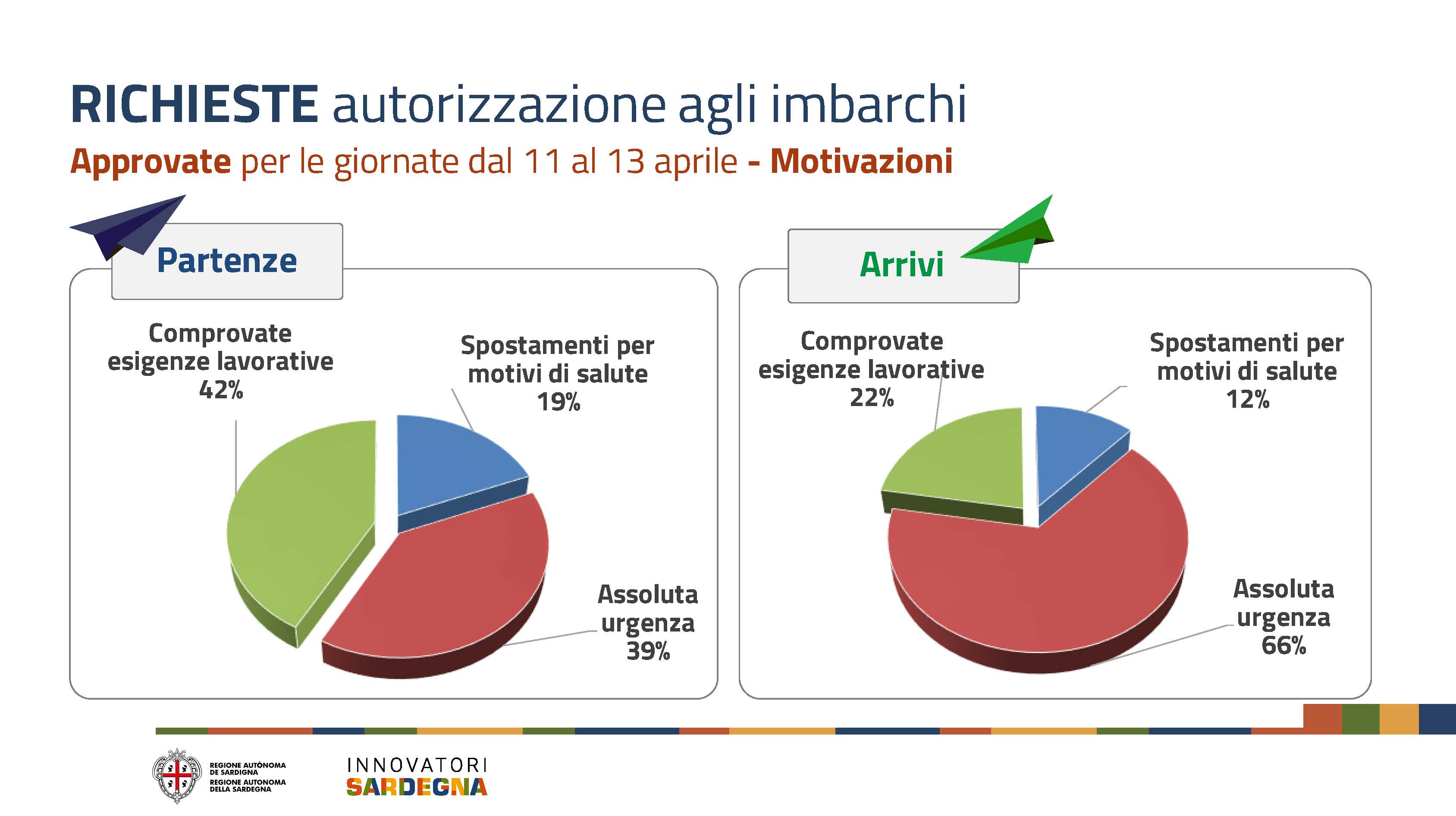 RICHIESTE autorizzazione agli imbarchi

Approvate per le giornate dal 11 al 13 aprile - Motivazioni

Partenze

Comprovate esigenze lavorative 42%

Spostamenti per motivi di salute 19%

Assoluta urgenza 39%

Arrivi

Comprovate esigenze lavorative 22%

Spostamenti per motivi di salute 12%

Assoluta urgenza 66%

REGIONE AUTÒNOMA DE SARDIGNA
REGIONE AUTONOMA DELLA SARDEGNA

INNOVATORI
SARDEGNA